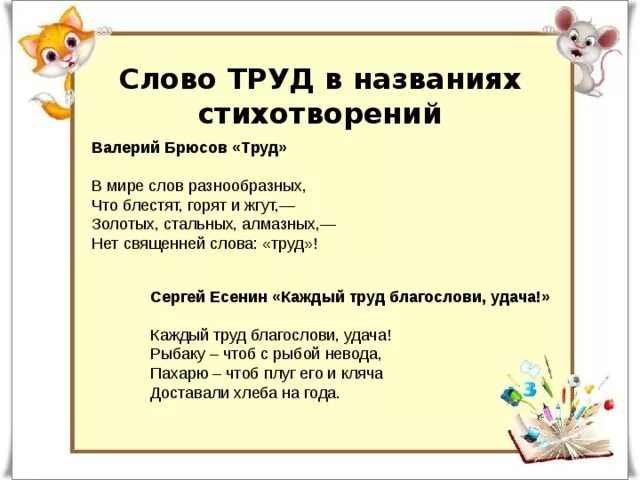 Слово ТРУД в названиях стихотворений

Валерий Брюсов «Труд»

В мире слов разнообразных,
Что блестят, горят и жгут,—
Золотых, стальных, алмазных,—
Нет священней слова: «труд»!

Сергей Есенин «Каждый труд благослови, удача!»

Каждый труд благослови, удача!
Рыбаку – чтоб с рыбой невода,
Пахарю – чтоб плуг его и кляча
Доставали хлеба на года.